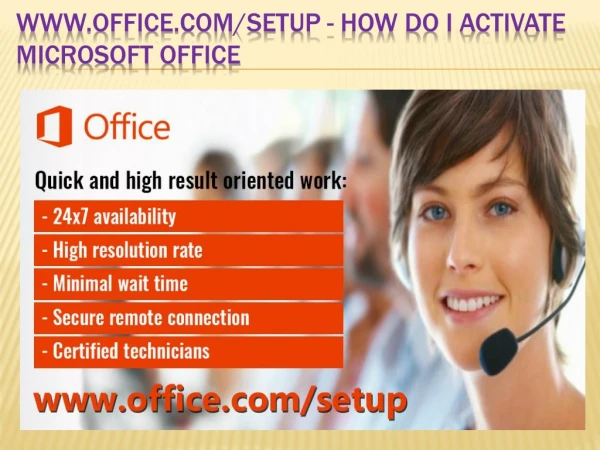 WWW.OFFICE.COM/SETUP - HOW DO I ACTIVATE MICROSOFT OFFICE

Office

Quick and high result oriented work:

- 24x7 availability

- High resolution rate

- Minimal wait time

- Secure remote connection

- Certified technicians

www.office.com/setup